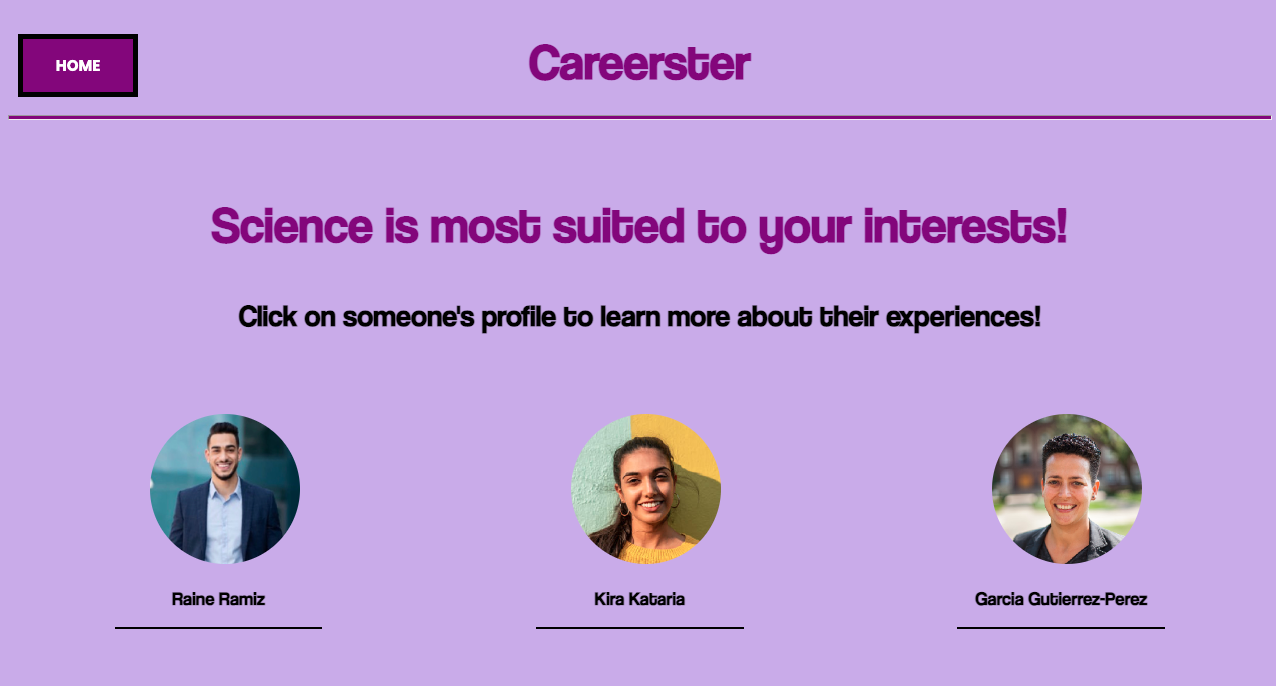 HOME

Careerster

Science is most suited to your interests!

Click on someone's profile to learn more about their experiences!

Raine Ramiz

Kira Kataria

Garcia Gutierrez-Perez